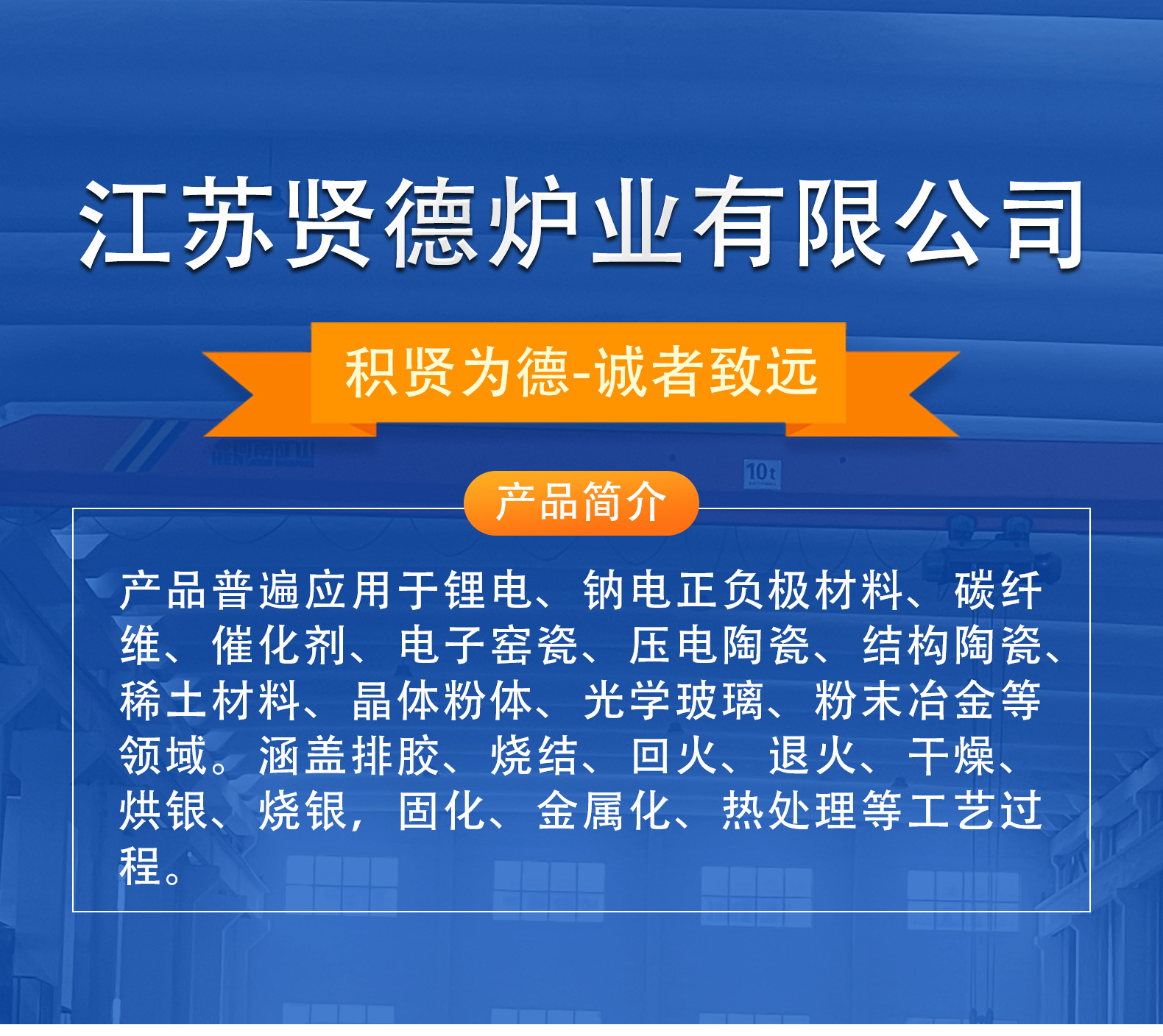 江苏贤德炉业有限公司

积贤为德-诚者致远

10t

产品简介

产品普遍应用于锂电、钠电正负极材料、碳纤维、催化剂、电子窑瓷、压电陶瓷、结构陶瓷、稀土材料、晶体粉体、光学玻璃、粉末冶金等领域。涵盖排胶、烧结、回火、退火、干燥、烘银、烧银，固化、金属化、热处理等工艺过程。